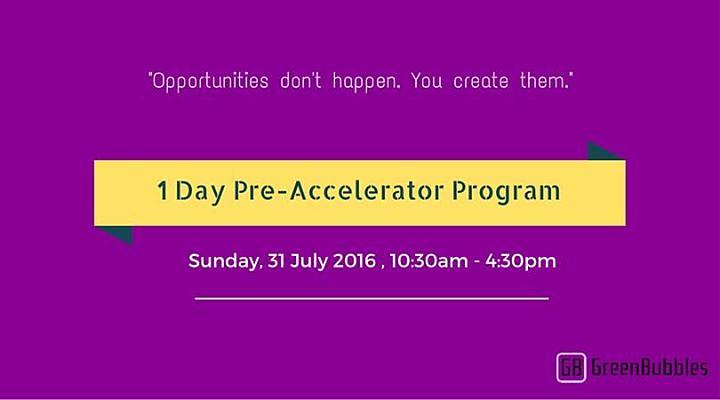 "Opportunities don't happen. You create them."

1 Day Pre-Accelerator Program

Sunday, 31 July 2016 , 10:30am - 4:30pm

GB GreenBubbles